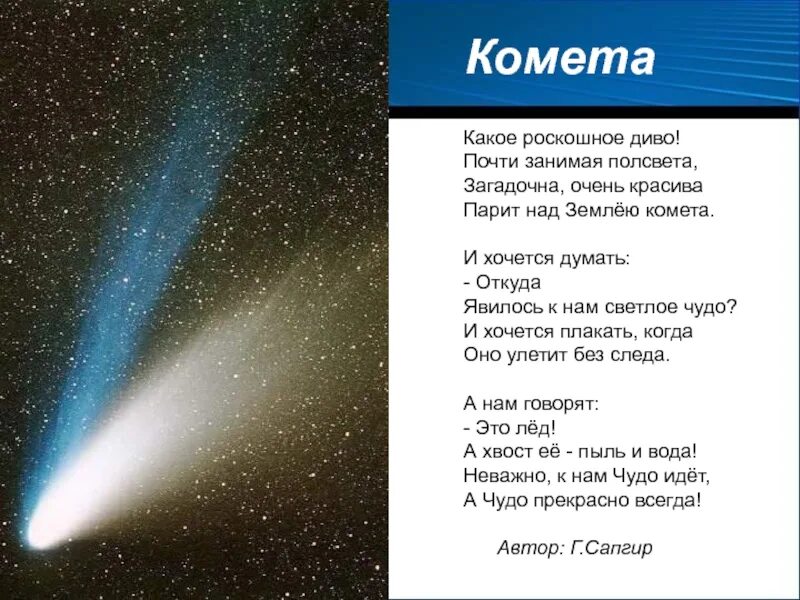 Комета

Какое роскошное диво!
Почти занимая полсвета,
Загадочна, очень красива
Парит над Землёю комета.

И хочется думать:
- Откуда
Явилось к нам светлое чудо?
И хочется плакать, когда
Оно улетит без следа.

А нам говорят:
- Это лёд!
А хвост её - пыль и вода!
Неважно, к нам Чудо идёт,
А Чудо прекрасно всегда!

Автор: Г.Сапгир